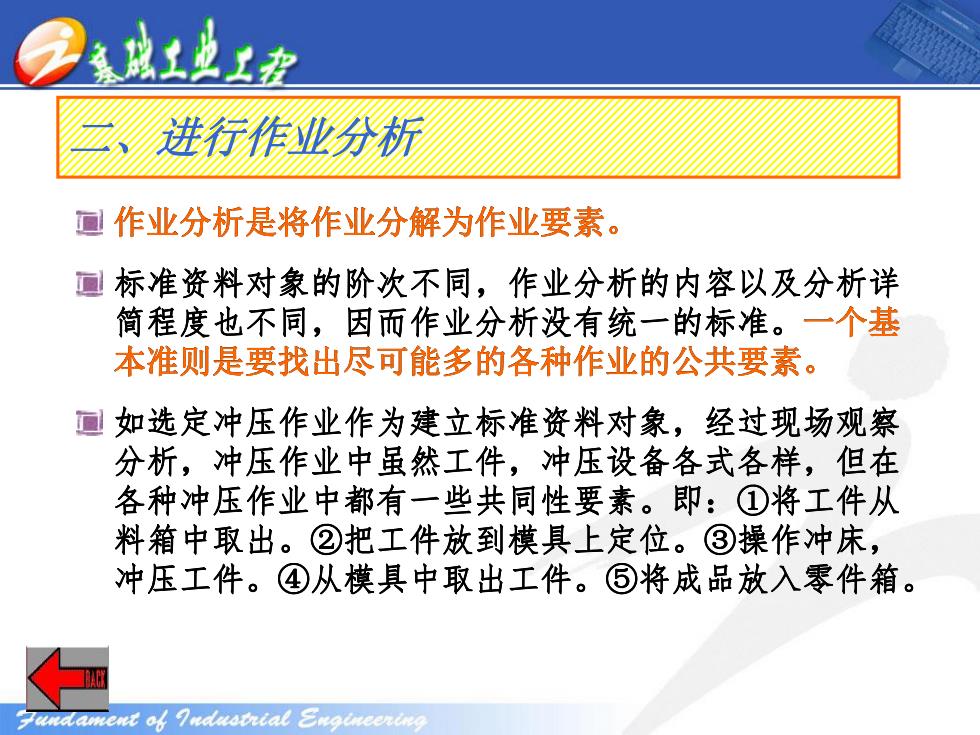 基础工业工程

二、进行作业分析

作业分析是将作业分解为作业要素。

标准资料对象的阶次不同，作业分析的内容以及分析详简程度也不同，因而作业分析没有统一的标准。一个基本准则是要找出尽可能多的各种作业的公共要素。

如选定冲压作业作为建立标准资料对象，经过现场观察分析，冲压作业中虽然工件，冲压设备各式各样，但在各种冲压作业中都有一些共同性要素。即：①将工件从料箱中取出。②把工件放到模具上定位。③操作冲床，冲压工件。④从模具中取出工件。⑤将成品放入零件箱。

BACK

Fundament of Industrial Engineering